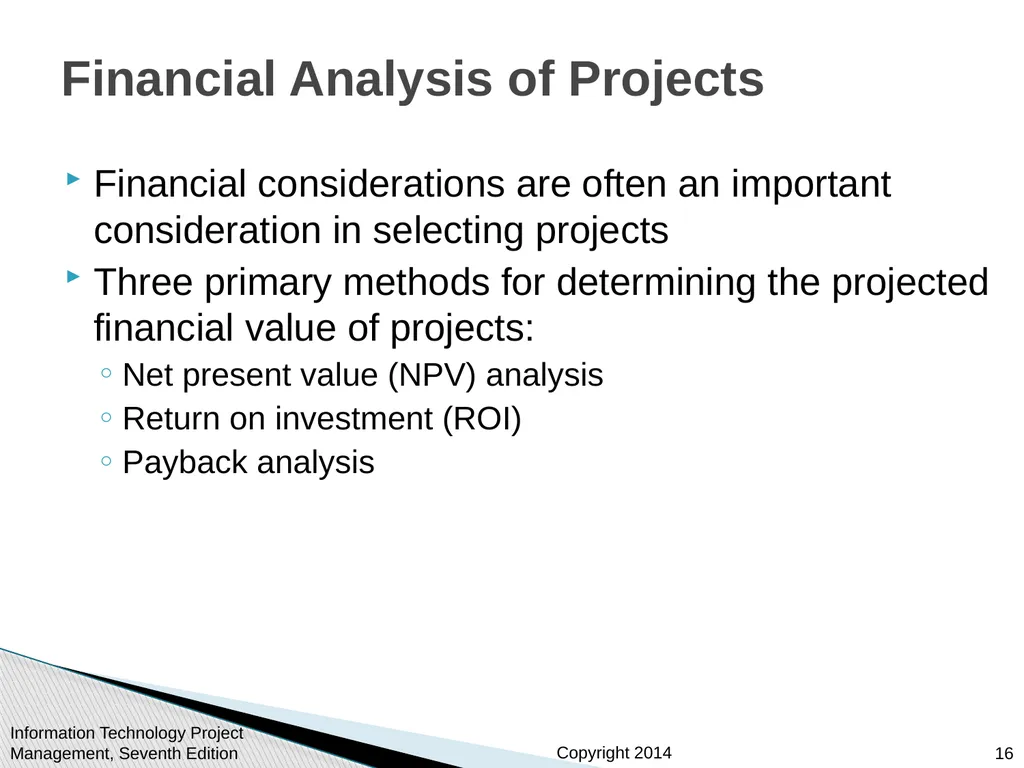 Financial Analysis of Projects

Financial considerations are often an important consideration in selecting projects

Three primary methods for determining the projected financial value of projects:

Net present value (NPV) analysis

Return on investment (ROI)

Payback analysis

Information Technology Project Management, Seventh Edition

Copyright 2014

16